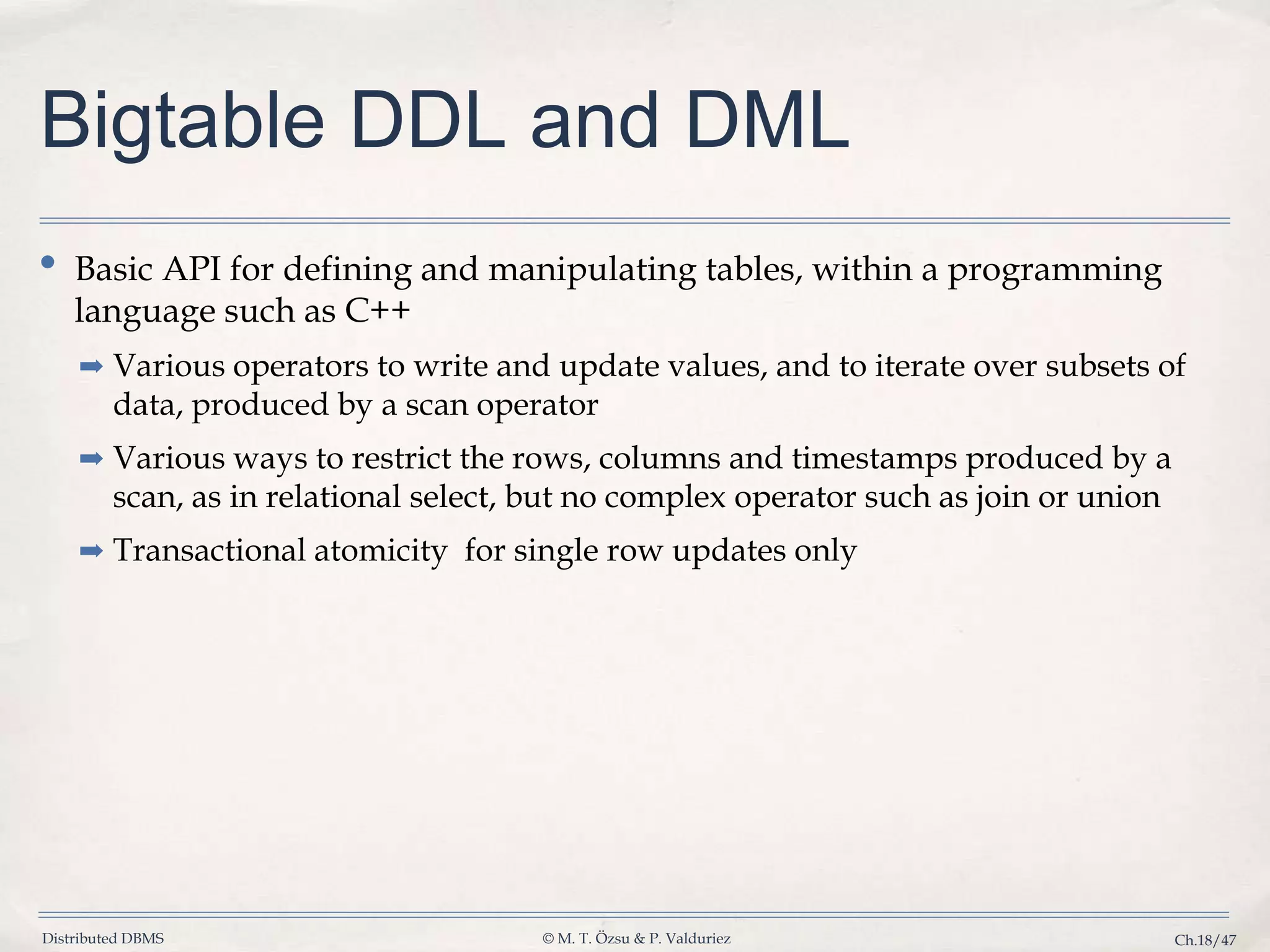 Bigtable DDL and DML

• Basic API for defining and manipulating tables, within a programming language such as C++

➡ Various operators to write and update values, and to iterate over subsets of data, produced by a scan operator

➡ Various ways to restrict the rows, columns and timestamps produced by a scan, as in relational select, but no complex operator such as join or union

➡ Transactional atomicity  for single row updates only

Distributed DBMS

© M. T. Özsu & P. Valduriez

Ch.18/47